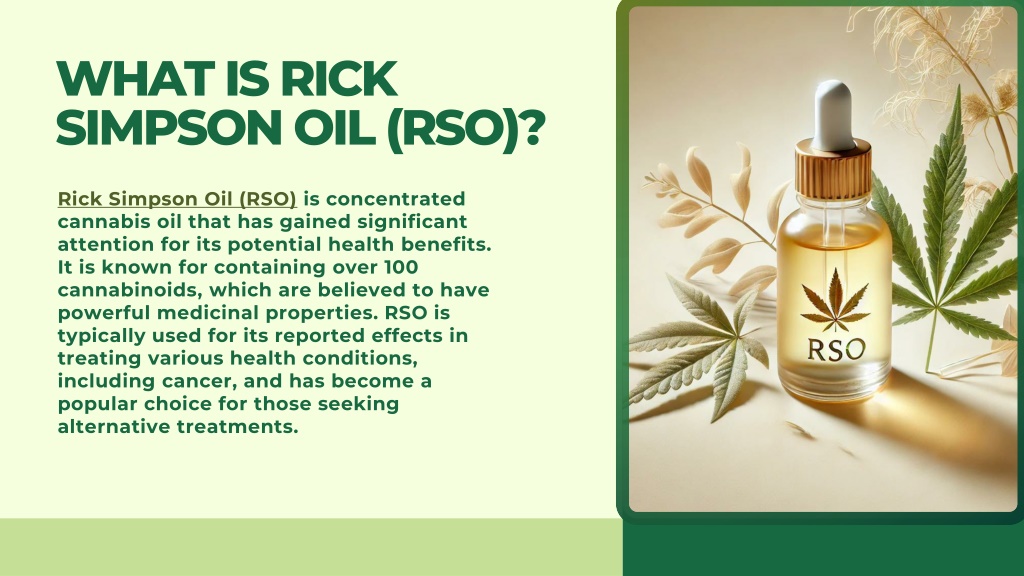 WHAT IS RICK SIMPSON OIL (RSO)?

Rick Simpson Oil (RSO) is concentrated cannabis oil that has gained significant attention for its potential health benefits. It is known for containing over 100 cannabinoids, which are believed to have powerful medicinal properties. RSO is typically used for its reported effects in treating various health conditions, including cancer, and has become a popular choice for those seeking alternative treatments.

RSO